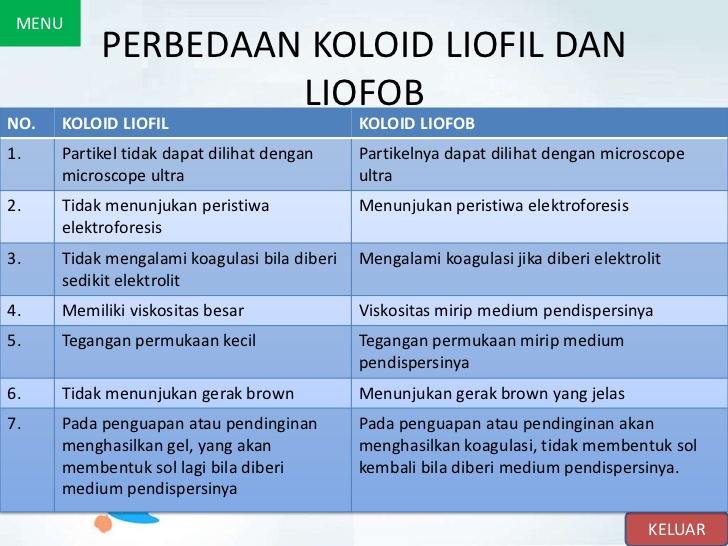 MENU

PERBEDAAN KOLOID LIOFIL DAN LIOFOB

| NO. | KOLOID LIOFIL | KOLOID LIOFOB |
|---|---|---|
| 1. | Partikel tidak dapat dilihat dengan microscope ultra | Partikelnya dapat dilihat dengan microscope ultra |
| 2. | Tidak menunjukan peristiwa elektroforesis | Menunjukan peristiwa elektroforesis |
| 3. | Tidak mengalami koagulasi bila diberi sedikit elektrolit | Mengalami koagulasi jika diberi elektrolit |
| 4. | Memiliki viskositas besar | Viskositas mirip medium pendispersinya |
| 5. | Tegangan permukaan kecil | Tegangan permukaan mirip medium pendispersinya |
| 6. | Tidak menunjukan gerak brown | Menunjukan gerak brown yang jelas |
| 7. | Pada penguapan atau pendinginan menghasilkan gel, yang akan membentuk sol lagi bila diberi medium pendispersinya | Pada penguapan atau pendinginan akan menghasilkan koagulasi, tidak membentuk sol kembali bila diberi medium pendispersinya. |

KELUAR